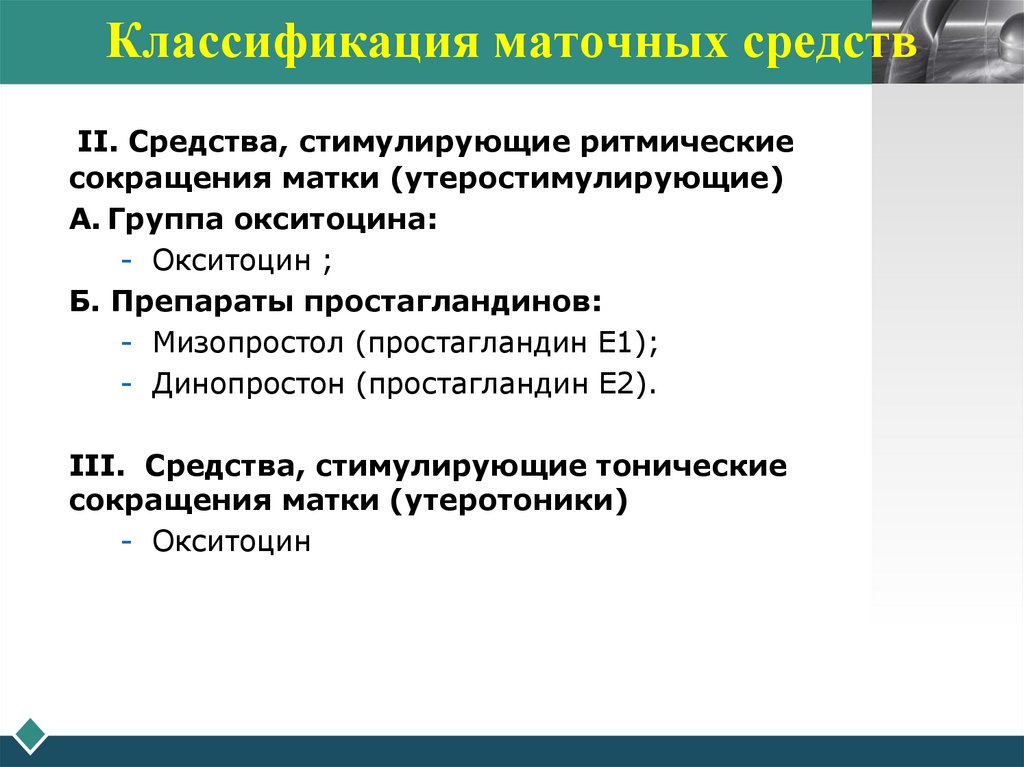 Классификация маточных средств

II. Средства, стимулирующие ритмические сокращения матки (утеростимулирующие)

А. Группа окситоцина:

- Окситоцин ;

Б. Препараты простагландинов:

- Мизопростол (простагландин Е1);
- Динопростон (простагландин Е2).

III. Средства, стимулирующие тонические сокращения матки (утеротоники)

- Окситоцин